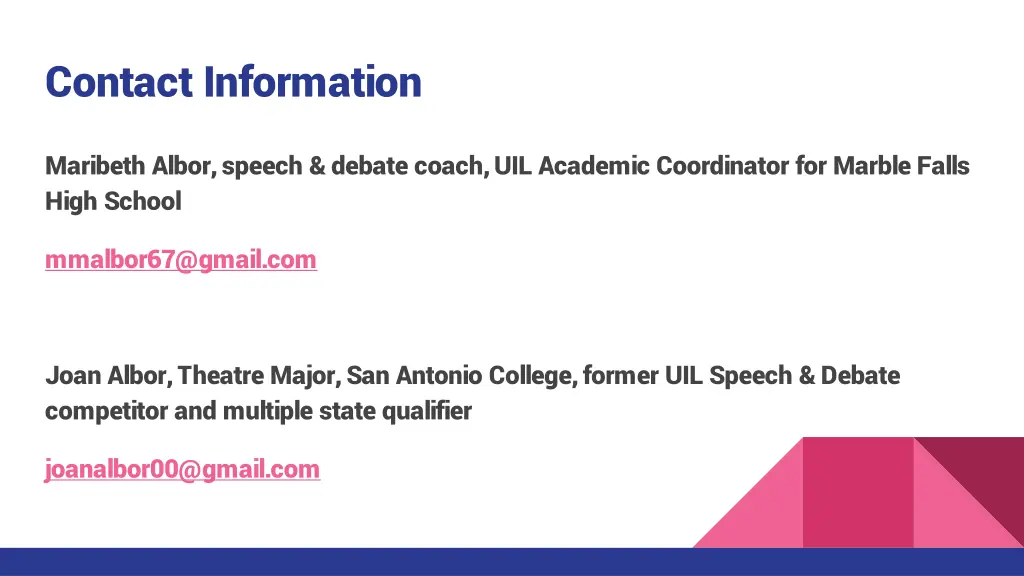 Contact Information

Maribeth Albor, speech & debate coach, UIL Academic Coordinator for Marble Falls High School

mmalbor67@gmail.com

Joan Albor, Theatre Major, San Antonio College, former UIL Speech & Debate competitor and multiple state qualifier

joanalbor00@gmail.com